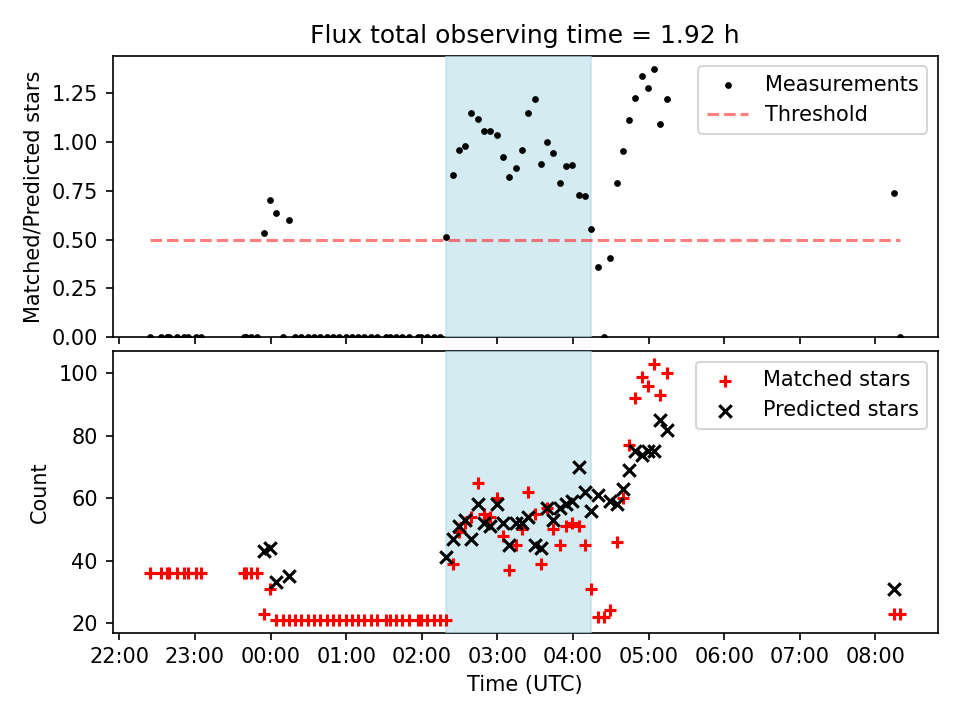 Flux total observing time = 1.92 h

Matched/Predicted stars

1.25
1.00
0.75
0.50
0.25
0.00

Measurements
Threshold

Count

100
80
60
40
20

Matched stars
Predicted stars

22:00 23:00 00:00 01:00 02:00 03:00 04:00 05:00 06:00 07:00 08:00

Time (UTC)